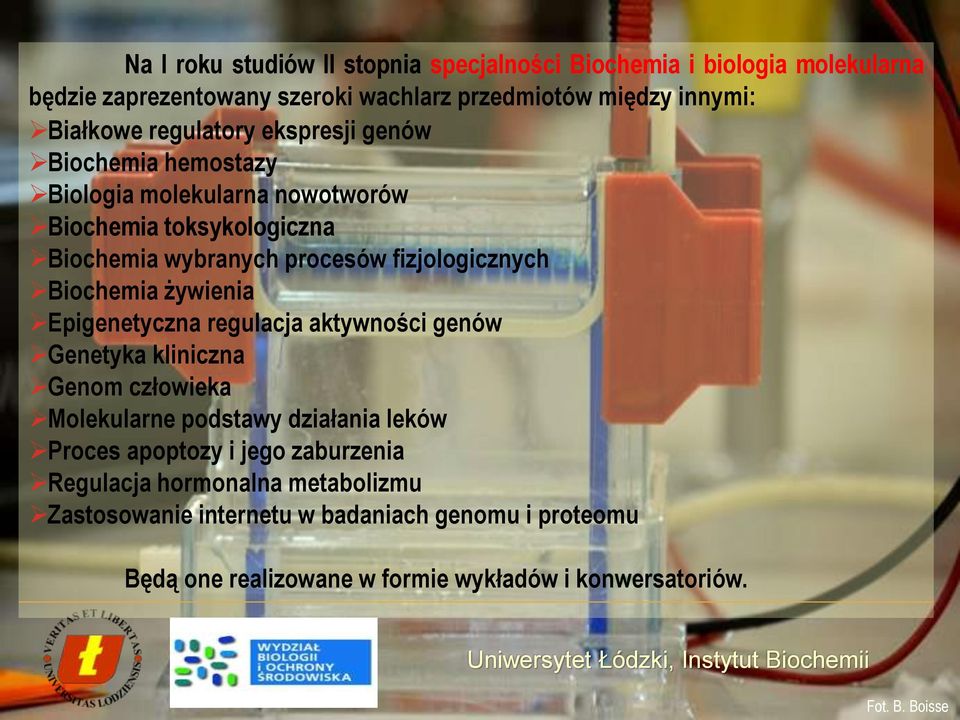 Na I roku studiów II stopnia specjalności Biochemia i biologia molekularna będzie zaprezentowany szeroki wachlarz przedmiotów między innymi:

➢Białkowe regulatory ekspresji genów
➢Biochemia hemostazy
➢Biologia molekularna nowotworów
➢Biochemia toksykologiczna
➢Biochemia wybranych procesów fizjologicznych
➢Biochemia żywienia
➢Epigenetyczna regulacja aktywności genów
➢Genetyka kliniczna
➢Genom człowieka
➢Molekularne podstawy działania leków
➢Proces apoptozy i jego zaburzenia
➢Regulacja hormonalna metabolizmu
➢Zastosowanie internetu w badaniach genomu i proteomu

Będą one realizowane w formie wykładów i konwersatoriów.

VERITAS ET LIBERTAS UNIVERSITAS LODZIENSIS

WYDZIAŁ BIOLOGII I OCHRONY ŚRODOWISKA

Uniwersytet Łódzki, Instytut Biochemii

Fot. B. Boisse